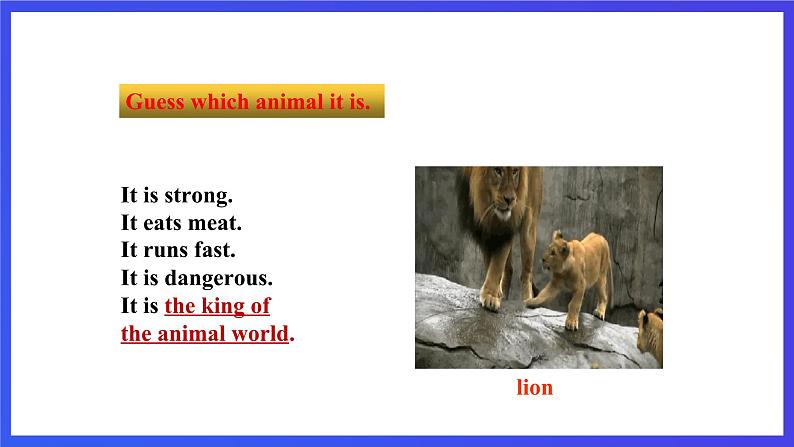 Guess which animal it is.

It is strong.
It eats meat.
It runs fast.
It is dangerous.
It is the king of the animal world.

lion